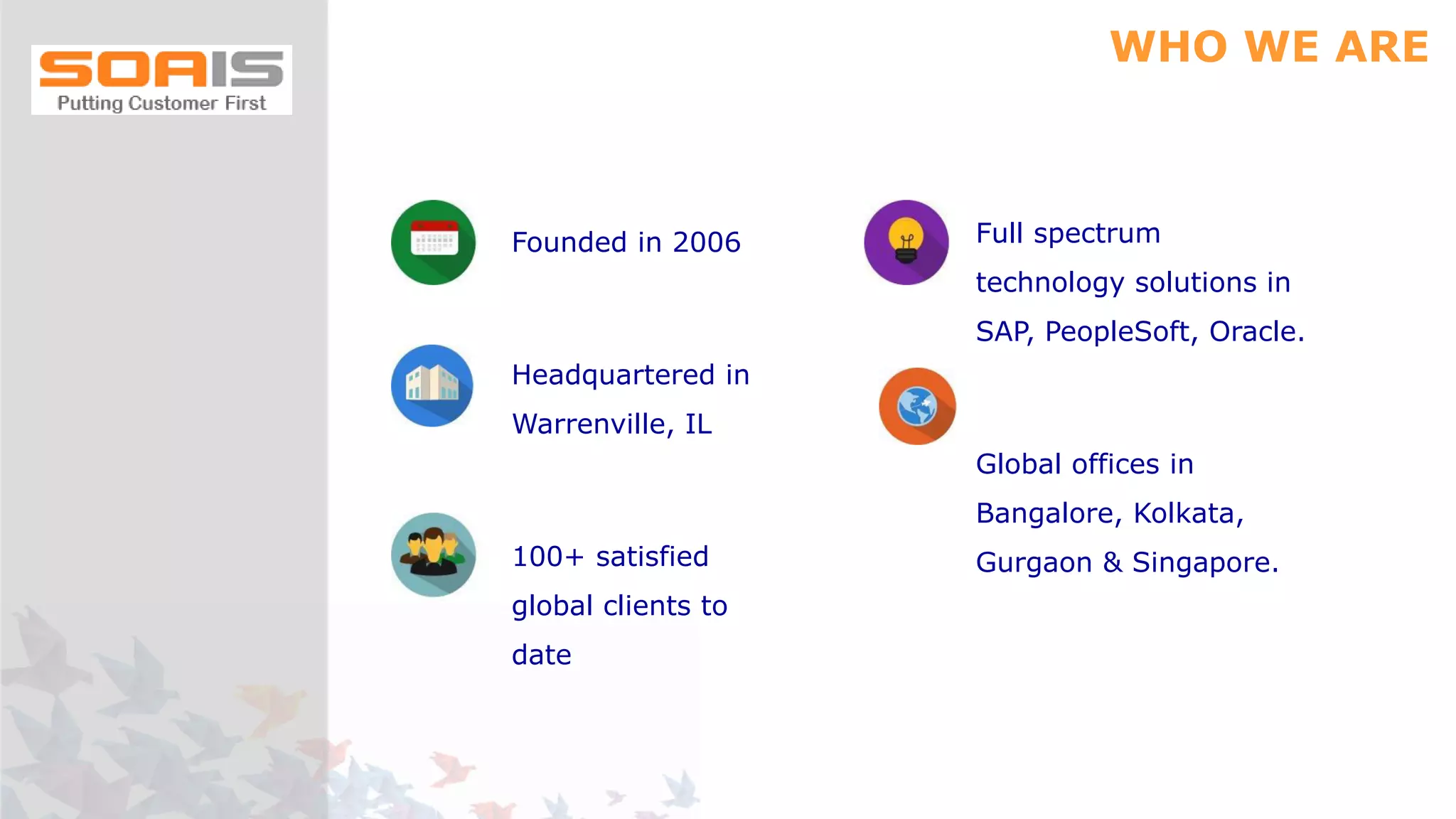 SOAIS
Putting Customer First

WHO WE ARE

Founded in 2006

Headquartered in Warrenville, IL

100+ satisfied global clients to date

Full spectrum technology solutions in SAP, PeopleSoft, Oracle.

Global offices in Bangalore, Kolkata, Gurgaon & Singapore.